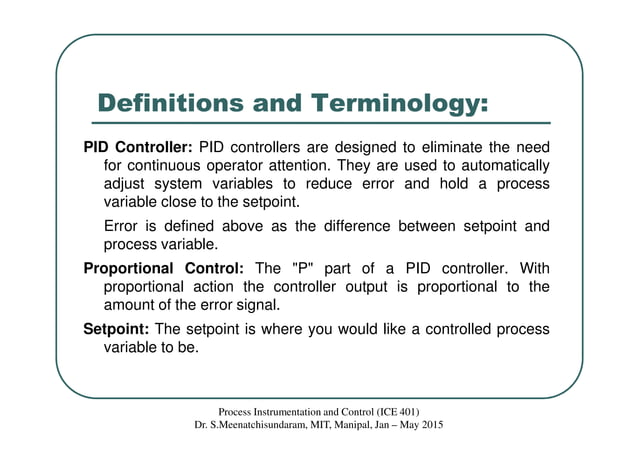 Definitions and Terminology:

PID Controller: PID controllers are designed to eliminate the need for continuous operator attention. They are used to automatically adjust system variables to reduce error and hold a process variable close to the setpoint.

Error is defined above as the difference between setpoint and process variable.

Proportional Control: The "P" part of a PID controller. With proportional action the controller output is proportional to the amount of the error signal.

Setpoint: The setpoint is where you would like a controlled process variable to be.

Process Instrumentation and Control (ICE 401)
Dr. S.Meenatchisundaram, MIT, Manipal, Jan – May 2015